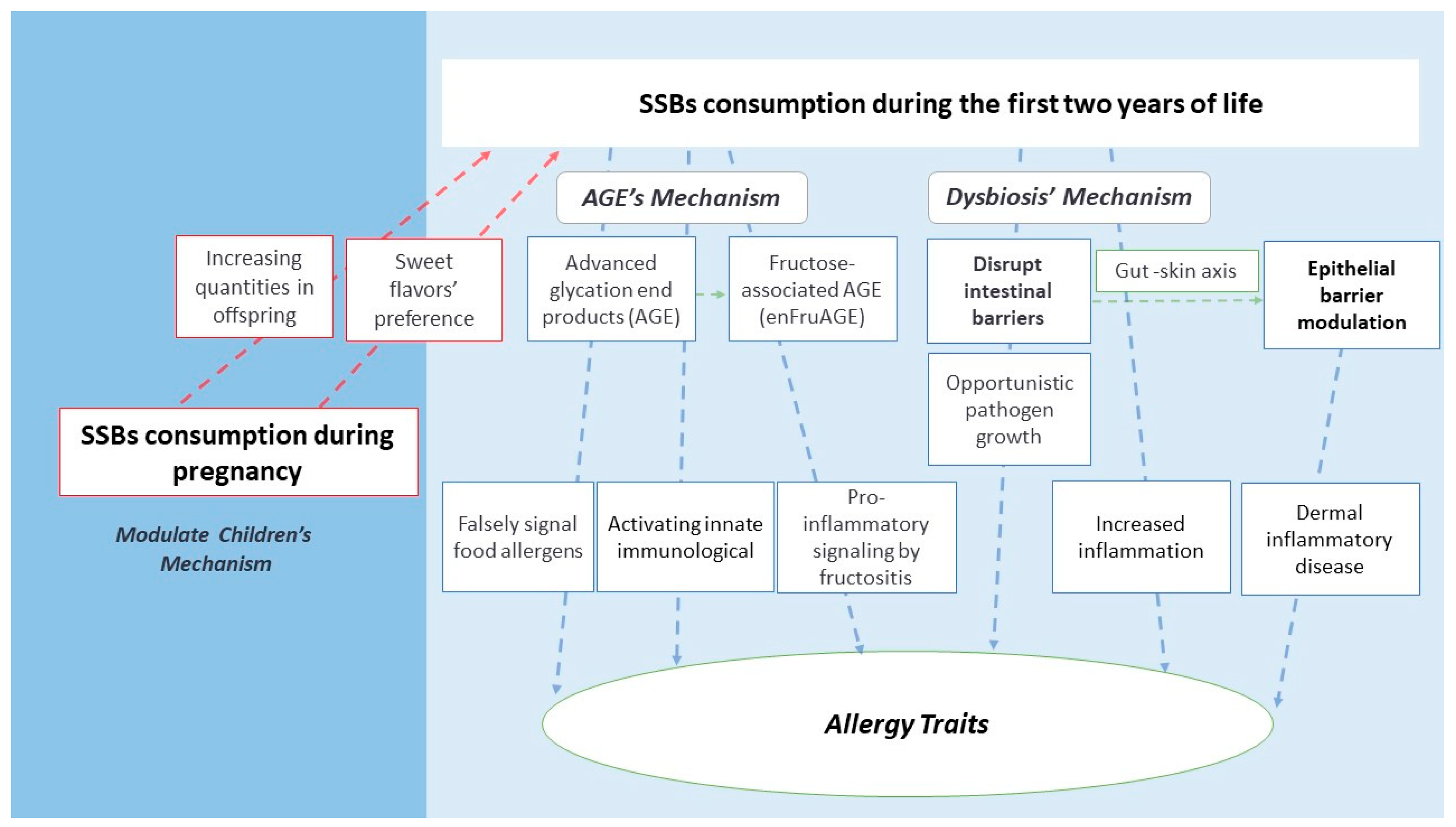 SSBs consumption during the first two years of life

AGE's Mechanism

Dysbiosis' Mechanism

Increasing quantities in offspring

Sweet flavors' preference

Advanced glycation end products (AGE)

Fructose-associated AGE (enFruAGE)

Disrupt intestinal barriers

Gut -skin axis

Epithelial barrier modulation

Opportunistic pathogen growth

SSBs consumption during pregnancy

Modulate Children's Mechanism

Falsely signal food allergens

Activating innate immunological

Pro-inflammatory signaling by fructositis

Increased inflammation

Dermal inflammatory disease

Allergy Traits